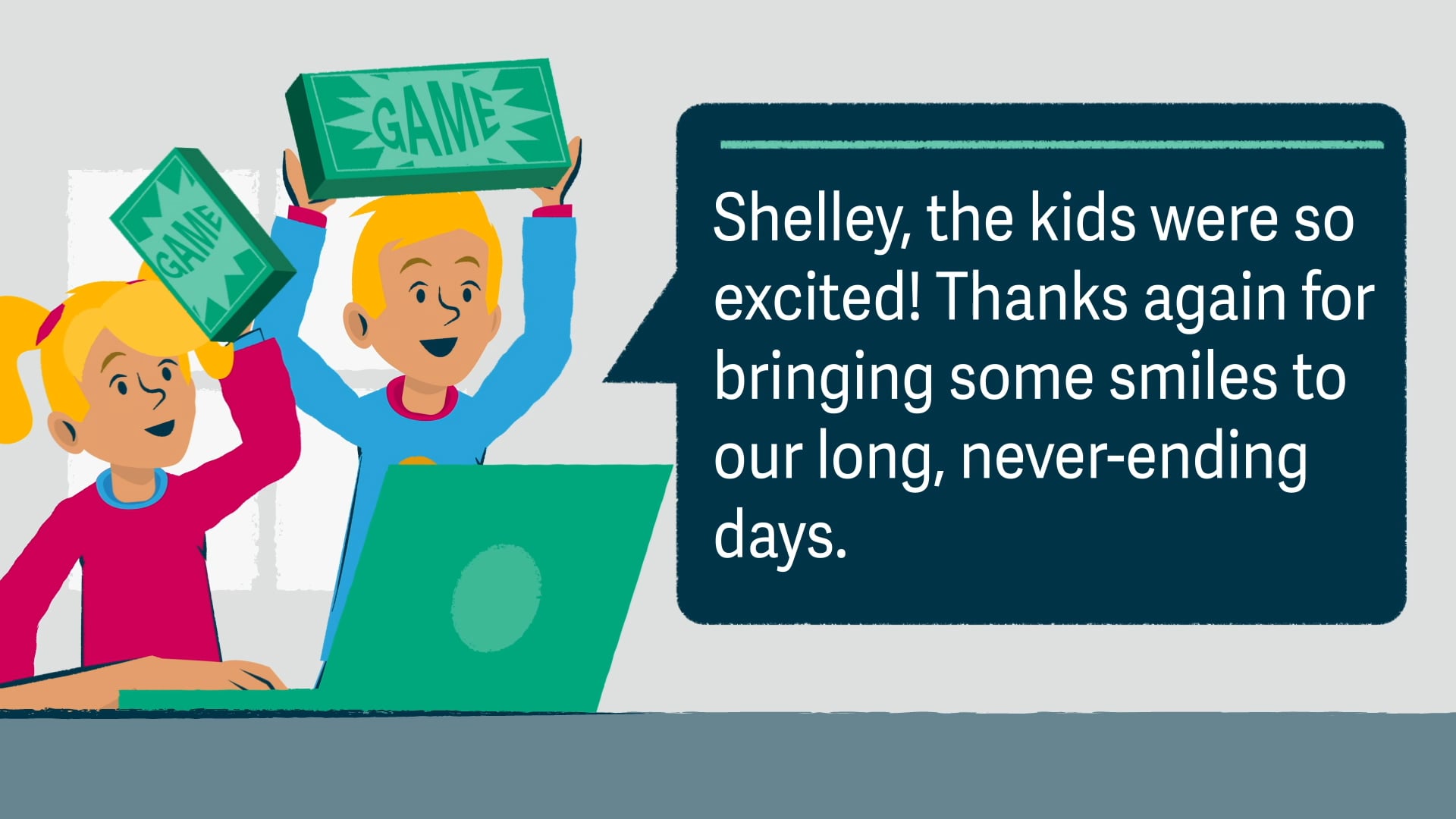 GAME

GAME

Shelley, the kids were so excited! Thanks again for bringing some smiles to our long, never-ending days.